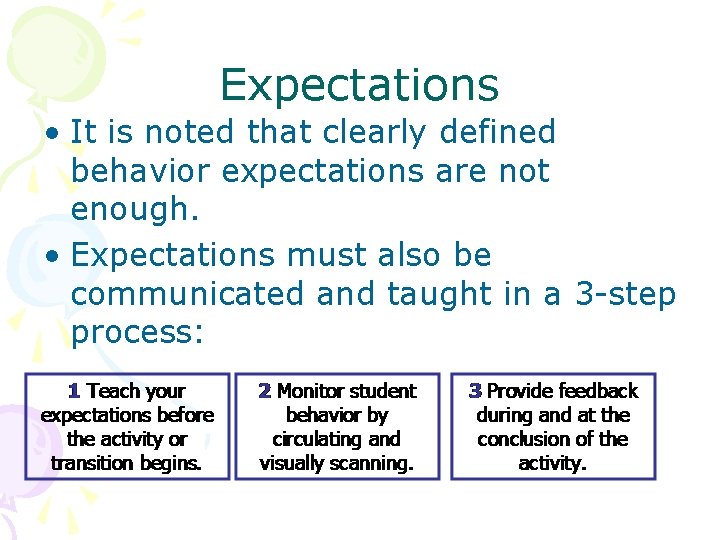 Expectations

• It is noted that clearly defined behavior expectations are not enough.

• Expectations must also be communicated and taught in a 3-step process:

1 Teach your expectations before the activity or transition begins.

2 Monitor student behavior by circulating and visually scanning.

3 Provide feedback during and at the conclusion of the activity.